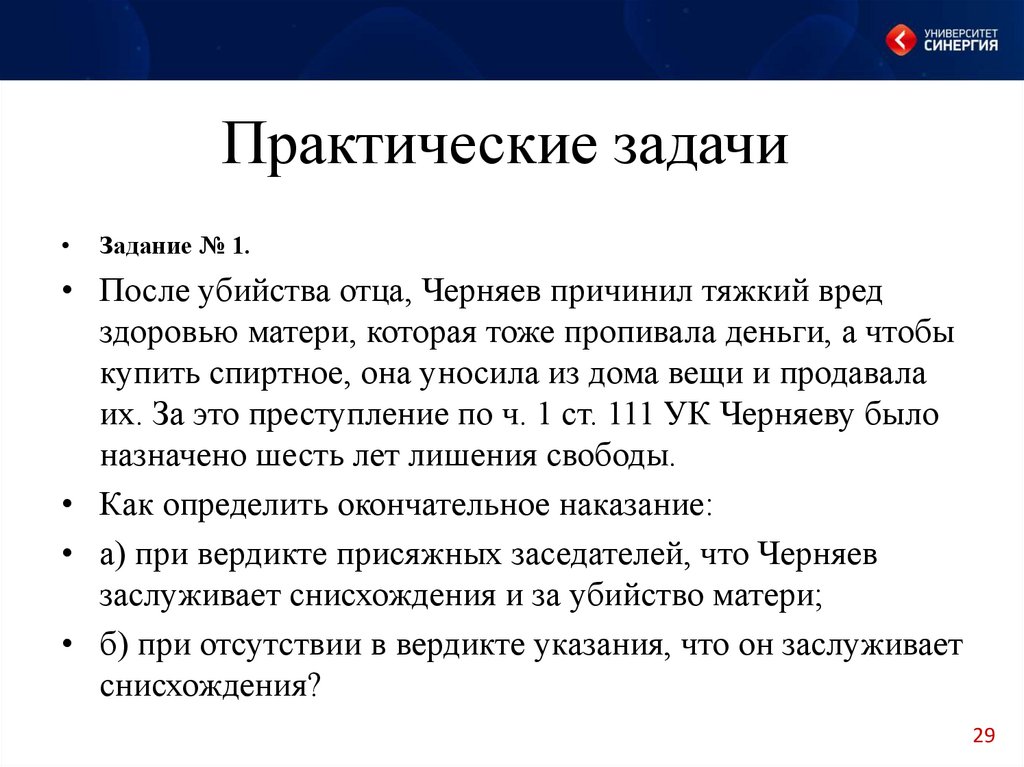 УНИВЕРСИТЕТ СИНЕРГИЯ

Практические задачи

• Задание № 1.

• После убийства отца, Черняев причинил тяжкий вред здоровью матери, которая тоже пропивала деньги, а чтобы купить спиртное, она уносила из дома вещи и продавала их. За это преступление по ч. 1 ст. 111 УК Черняеву было назначено шесть лет лишения свободы.

• Как определить окончательное наказание:

• а) при вердикте присяжных заседателей, что Черняев заслуживает снисхождения и за убийство матери;

• б) при отсутствии в вердикте указания, что он заслуживает снисхождения?

29